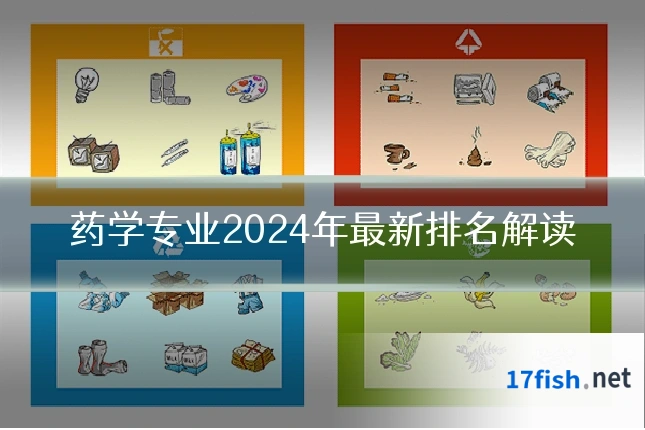 药学专业2024年最新排名解读

17fish.net